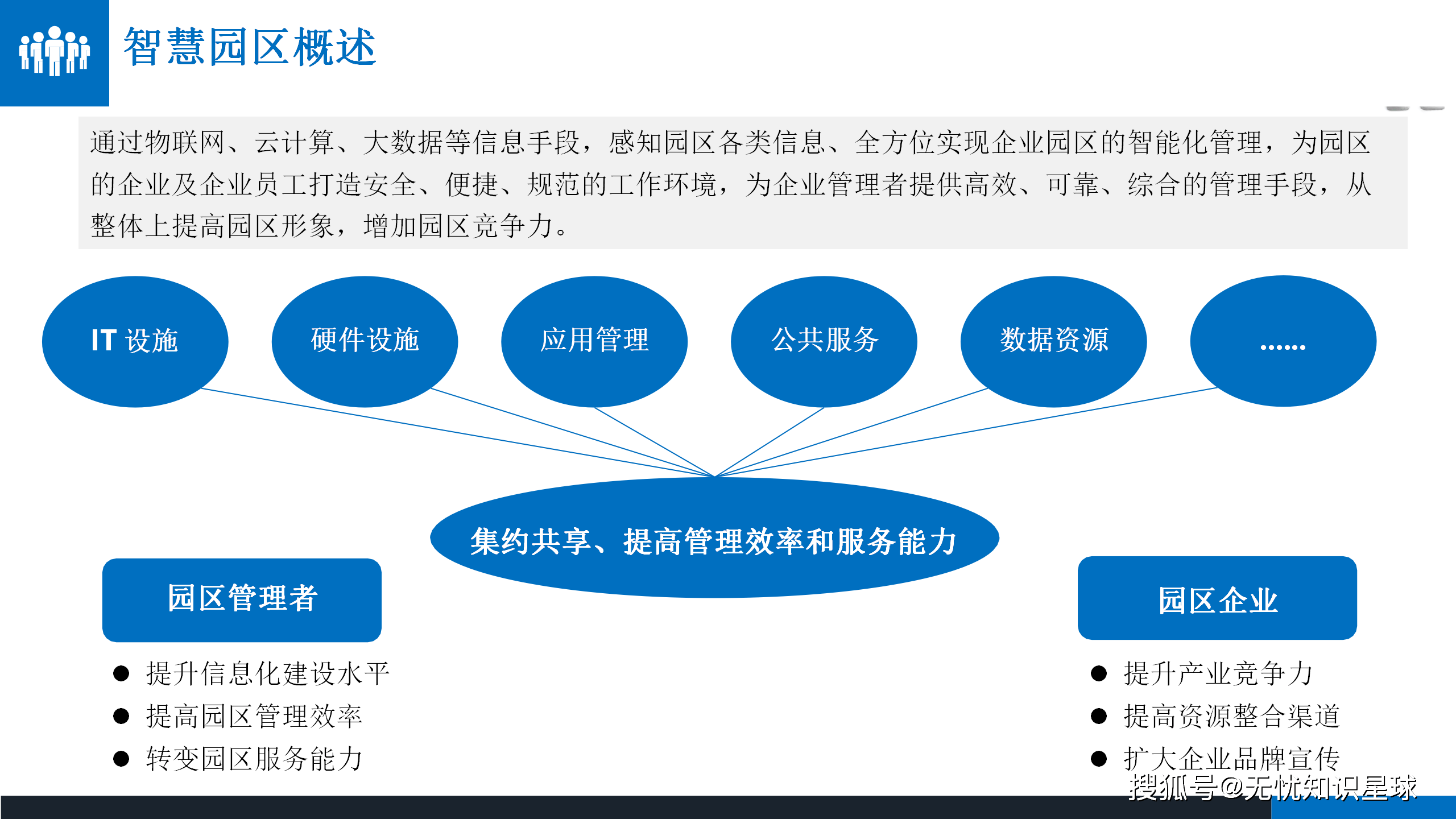 智慧园区概述

通过物联网、云计算、大数据等信息手段，感知园区各类信息、全方位实现企业园区的智能化管理，为园区的企业及企业员工打造安全、便捷、规范的工作环境，为企业管理者提供高效、可靠、综合的管理手段，从整体上提高园区形象，增加园区竞争力。

IT 设施

硬件设施

应用管理

公共服务

数据资源

……

集约共享、提高管理效率和服务能力

园区管理者

● 提升信息化建设水平
● 提高园区管理效率
● 转变园区服务能力

园区企业

● 提升产业竞争力
● 提高资源整合渠道
● 扩大企业品牌宣传

搜狐号@无忧知识星球